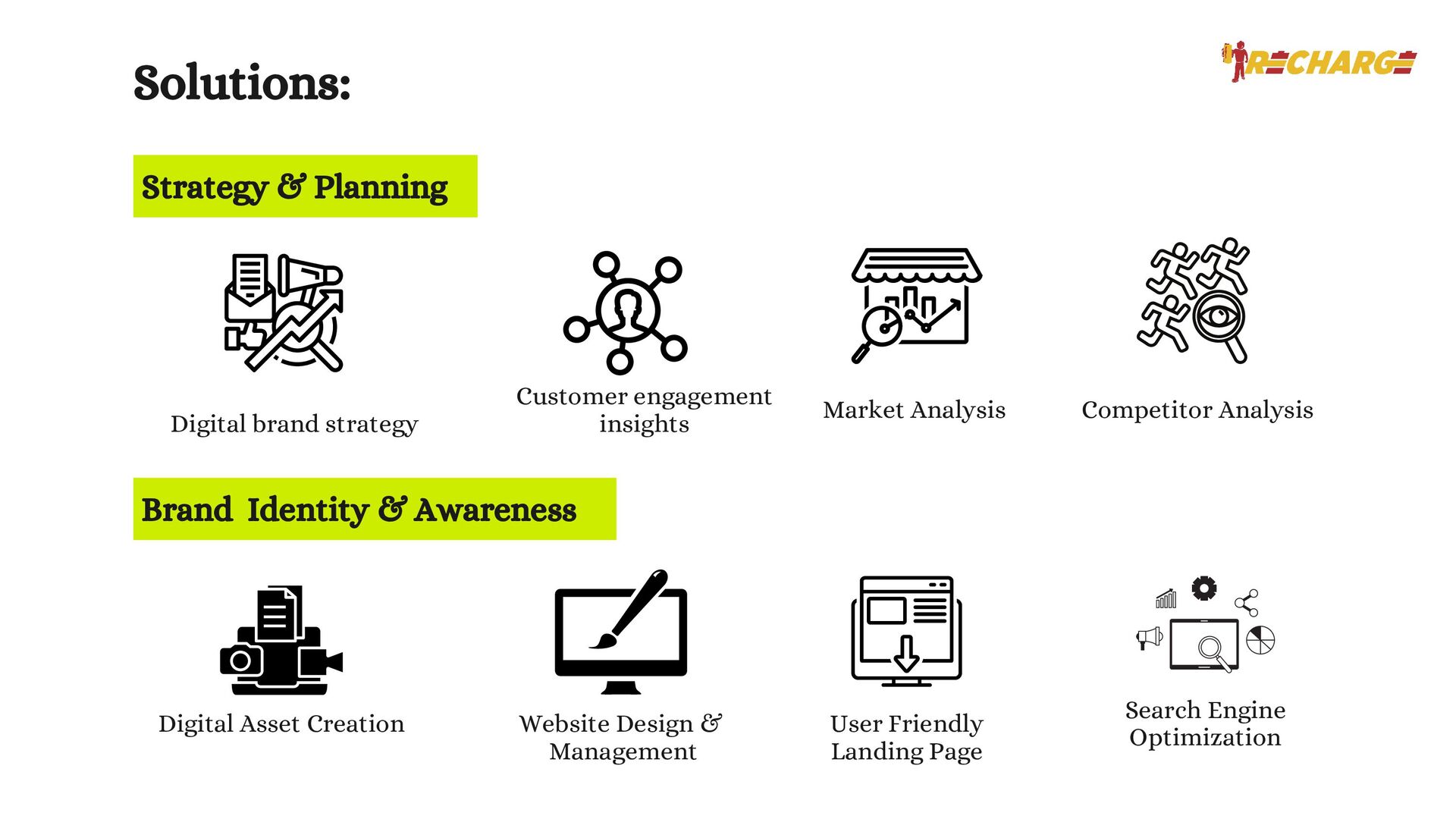 Solutions:

RECHARGE

Strategy & Planning

Digital brand strategy

Customer engagement insights

Market Analysis

Competitor Analysis

Brand Identity & Awareness

Digital Asset Creation

Website Design & Management

User Friendly Landing Page

Search Engine Optimization